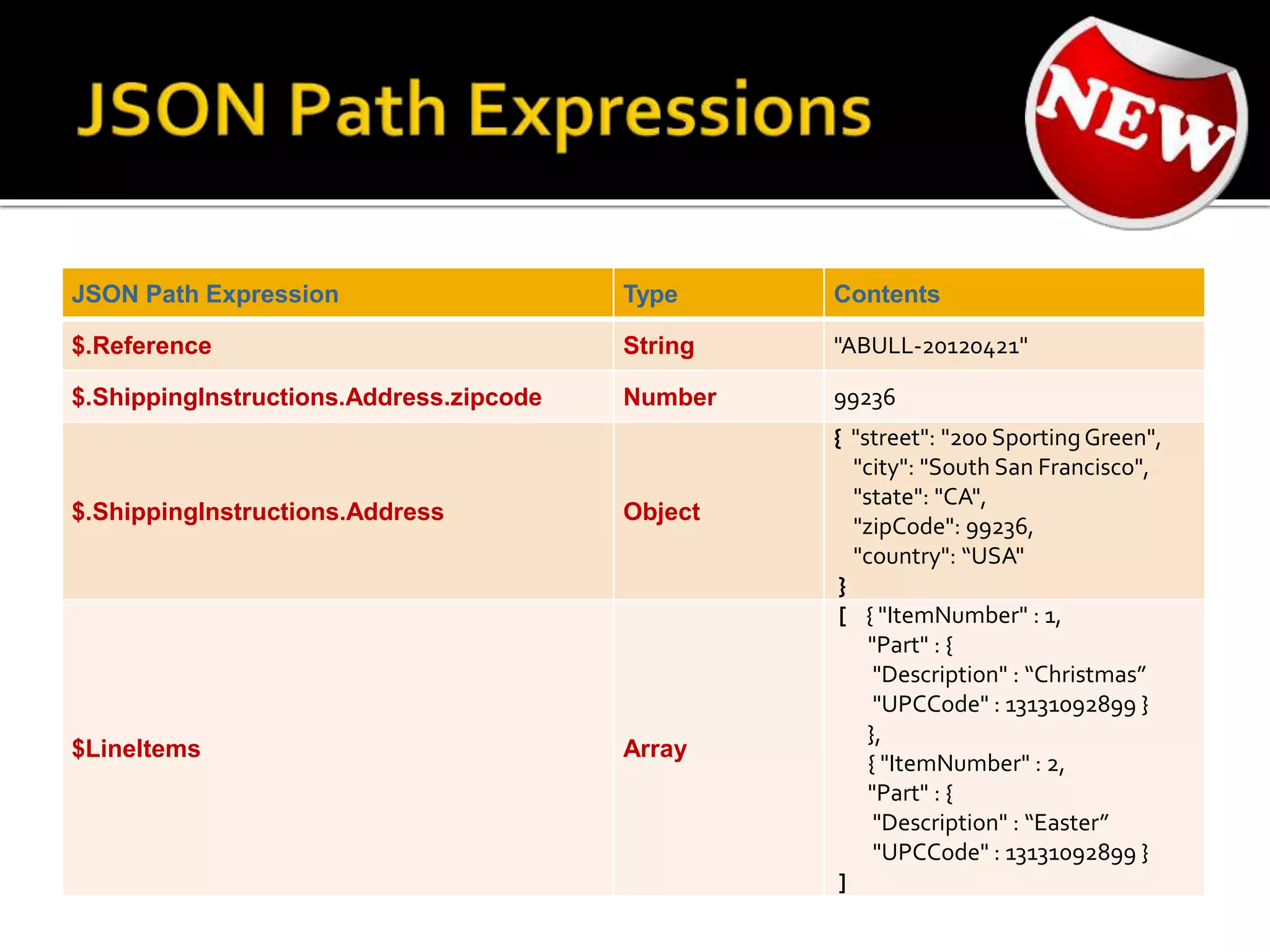 JSON Path Expressions

NEW

| JSON Path Expression | Type | Contents |
|---|---|---|
| $.Reference | String | "ABULL-20120421" |
| $.ShippingInstructions.Address.zipcode | Number | 99236 |
| $.ShippingInstructions.Address | Object | { "street": "200 Sporting Green", "city": "South San Francisco", "state": "CA", "zipCode": 99236, "country": “USA" } |
| $LineItems | Array | [ { "ItemNumber" : 1, "Part" : { "Description" : “Christmas” "UPCCode" : 13131092899 } }, { "ItemNumber" : 2, "Part" : { "Description" : “Easter” "UPCCode" : 13131092899 } ] |